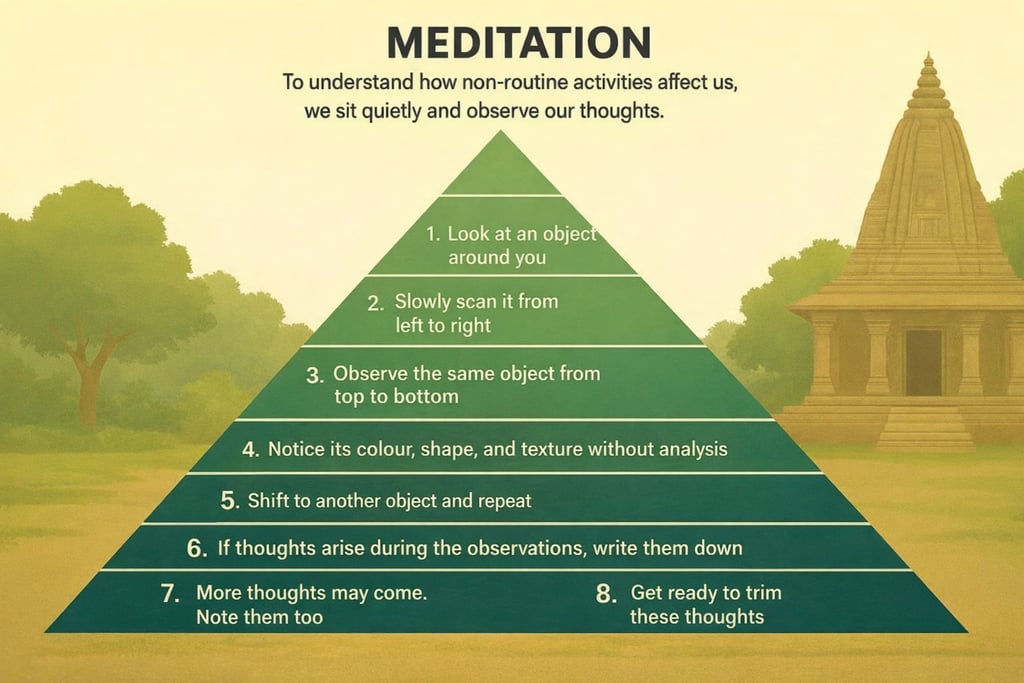 MEDITATION

To understand how non-routine activities affect us, we sit quietly and observe our thoughts.

1. Look at an object around you

2. Slowly scan it from left to right

3. Observe the same object from top to bottom

4. Notice its colour, shape, and texture without analysis

5. Shift to another object and repeat

6. If thoughts arise during the observations, write them down

7. More thoughts may come. Note them too

8. Get ready to trim these thoughts